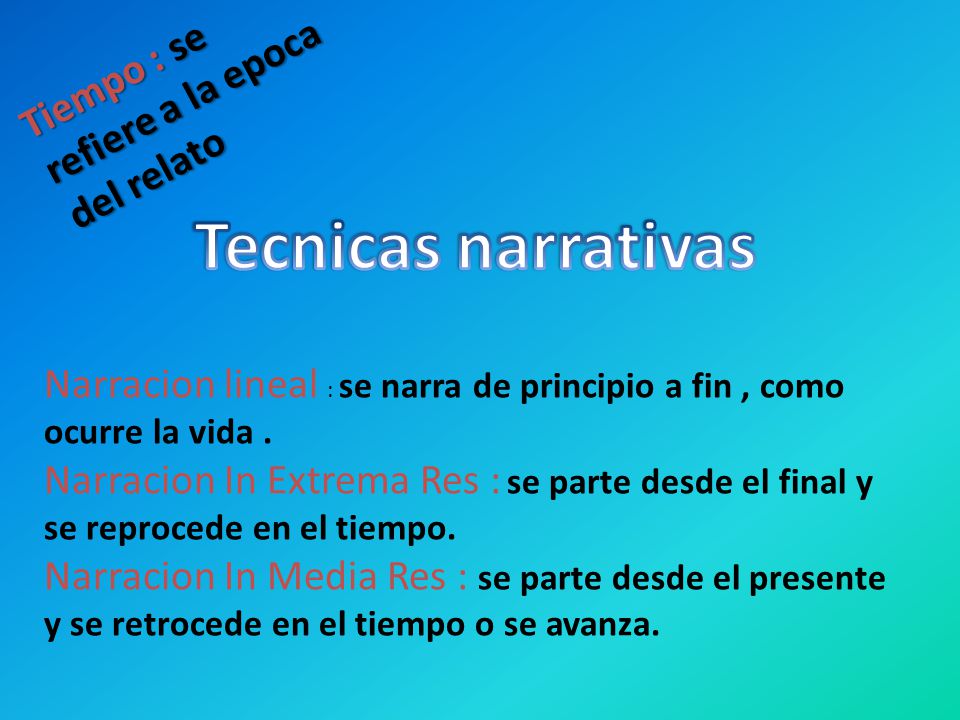 Tiempo : se refiere a la epoca del relato

Tecnicas narrativas

Narracion lineal : se narra de principio a fin , como ocurre la vida .
Narracion In Extrema Res : se parte desde el final y se reprocede en el tiempo.
Narracion In Media Res : se parte desde el presente y se retrocede en el tiempo o se avanza.